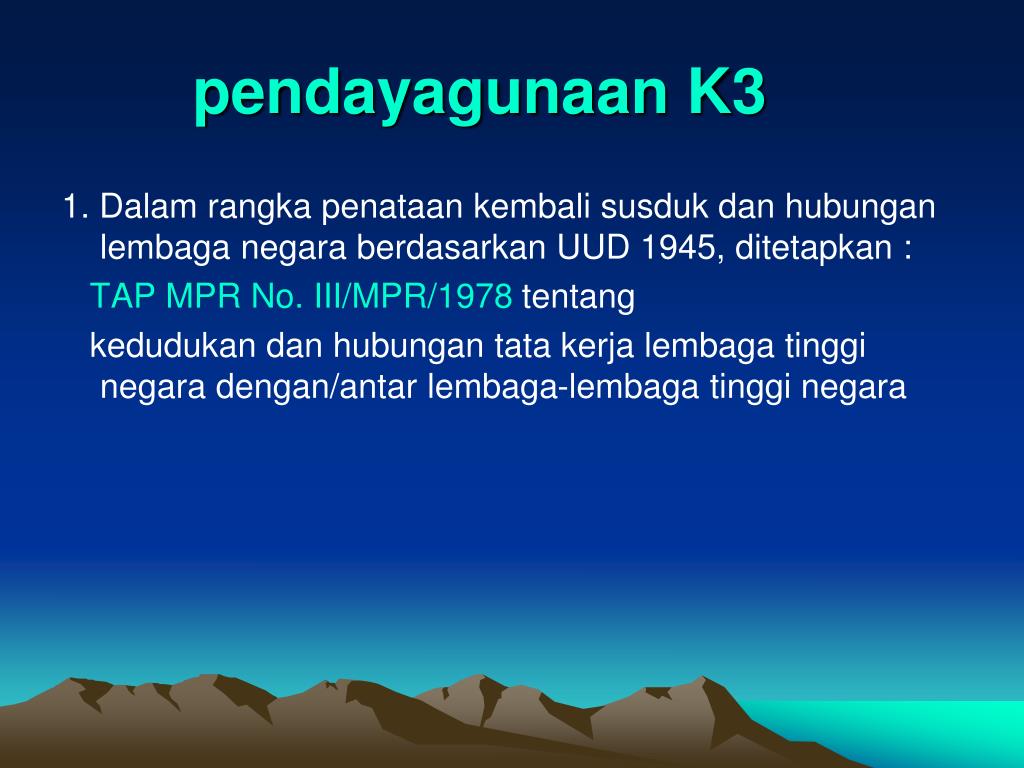 pendayagunaan K3

1. Dalam rangka penataan kembali susduk dan hubungan lembaga negara berdasarkan UUD 1945, ditetapkan :

TAP MPR No. III/MPR/1978 tentang

kedudukan dan hubungan tata kerja lembaga tinggi negara dengan/antar lembaga-lembaga tinggi negara